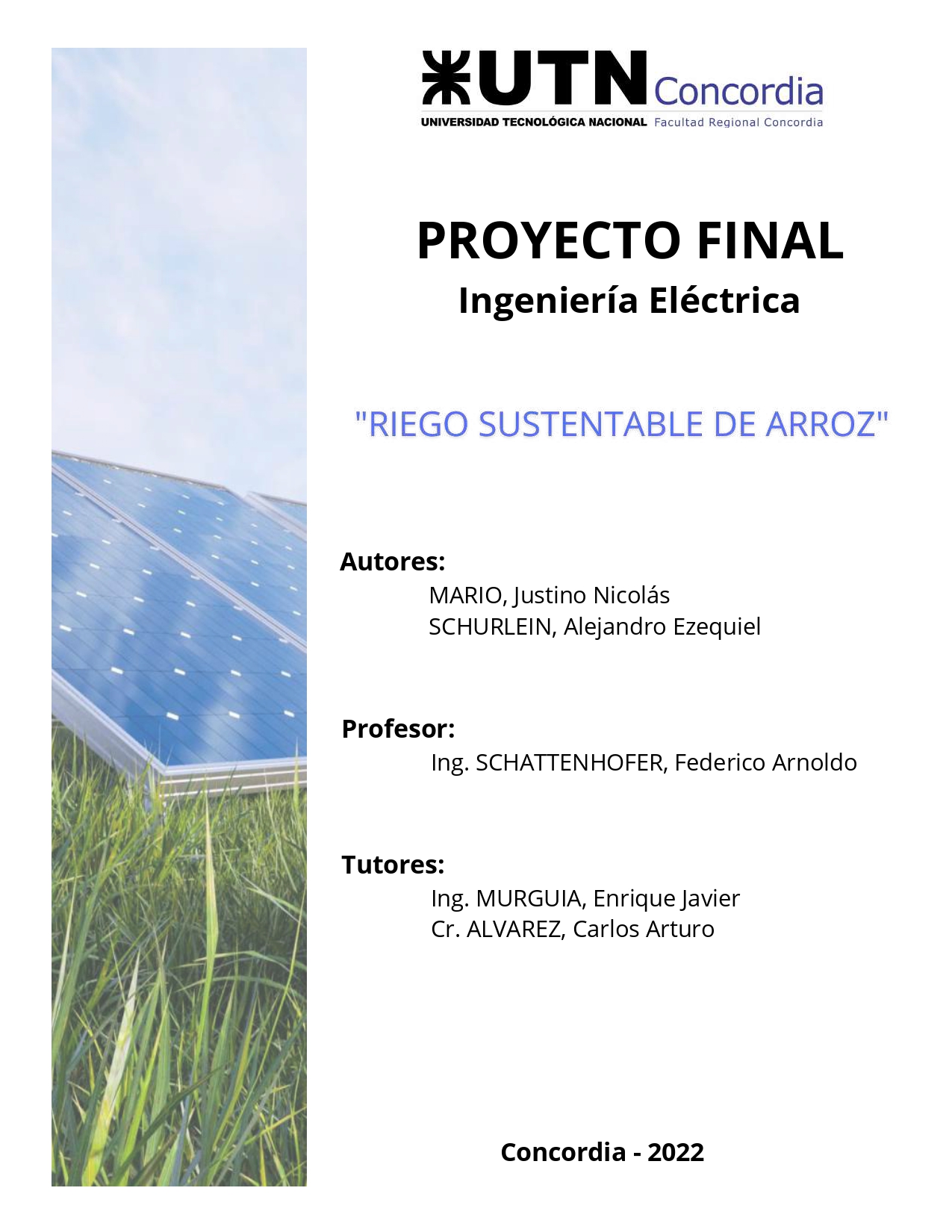 UTN Concordia
UNIVERSIDAD TECNOLÓGICA NACIONAL Facultad Regional Concordia

PROYECTO FINAL
Ingeniería Eléctrica

"RIEGO SUSTENTABLE DE ARROZ"

Autores:
MARIO, Justino Nicolás
SCHURLEIN, Alejandro Ezequiel

Profesor:
Ing. SCHATTENHOFER, Federico Arnoldo

Tutores:
Ing. MURGUIA, Enrique Javier
Cr. ALVAREZ, Carlos Arturo

Concordia - 2022